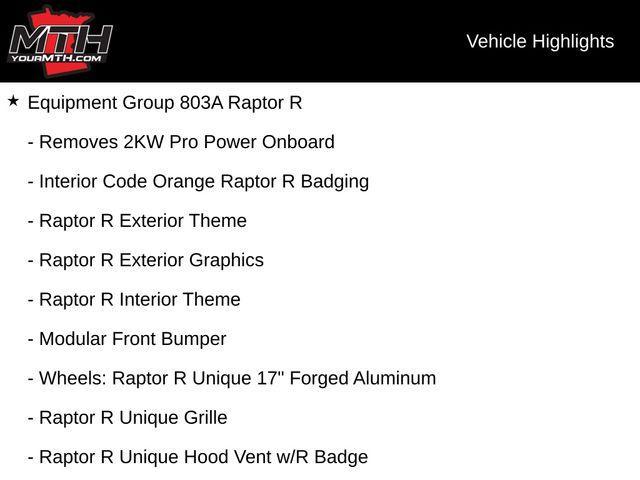 MTH
YOURMTH.COM

Vehicle Highlights

★ Equipment Group 803A Raptor R

- Removes 2KW Pro Power Onboard

- Interior Code Orange Raptor R Badging

- Raptor R Exterior Theme

- Raptor R Exterior Graphics

- Raptor R Interior Theme

- Modular Front Bumper

- Wheels: Raptor R Unique 17" Forged Aluminum

- Raptor R Unique Grille

- Raptor R Unique Hood Vent w/R Badge